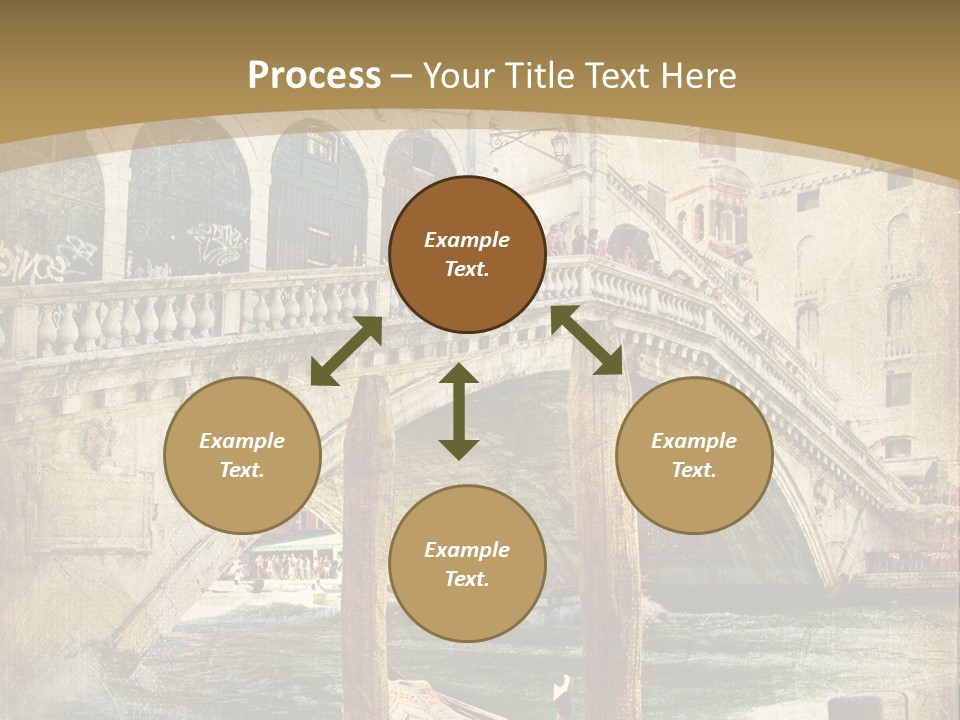 Process – Your Title Text Here

Example Text.

Example Text.

Example Text.

Example Text.